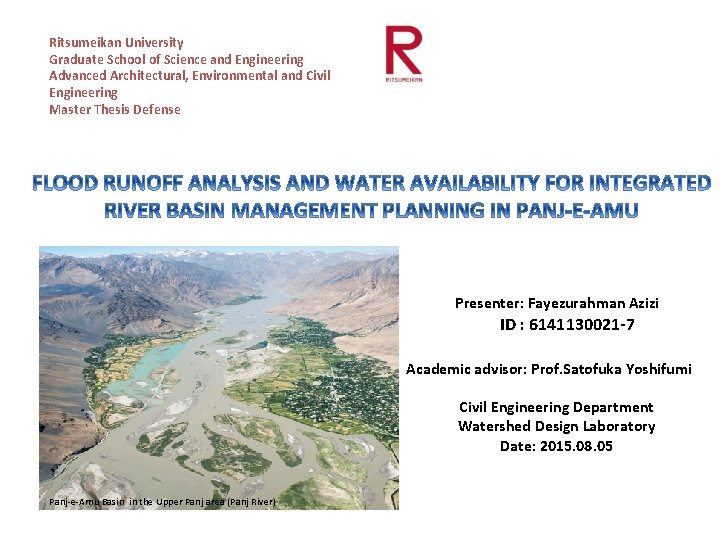 Ritsumeikan University
Graduate School of Science and Engineering
Advanced Architectural, Environmental and Civil Engineering
Master Thesis Defense

R
RITSUMEIKAN

FLOOD RUNOFF ANALYSIS AND WATER AVAILABILITY FOR INTEGRATED RIVER BASIN MANAGEMENT PLANNING IN PANJ-E-AMU

Panj-e-Amu Basin in the Upper Panj area (Panj River)

Presenter: Fayezurahman Azizi
ID : 6141130021-7

Academic advisor: Prof.Satofuka Yoshifumi

Civil Engineering Department
Watershed Design Laboratory
Date: 2015.08.05